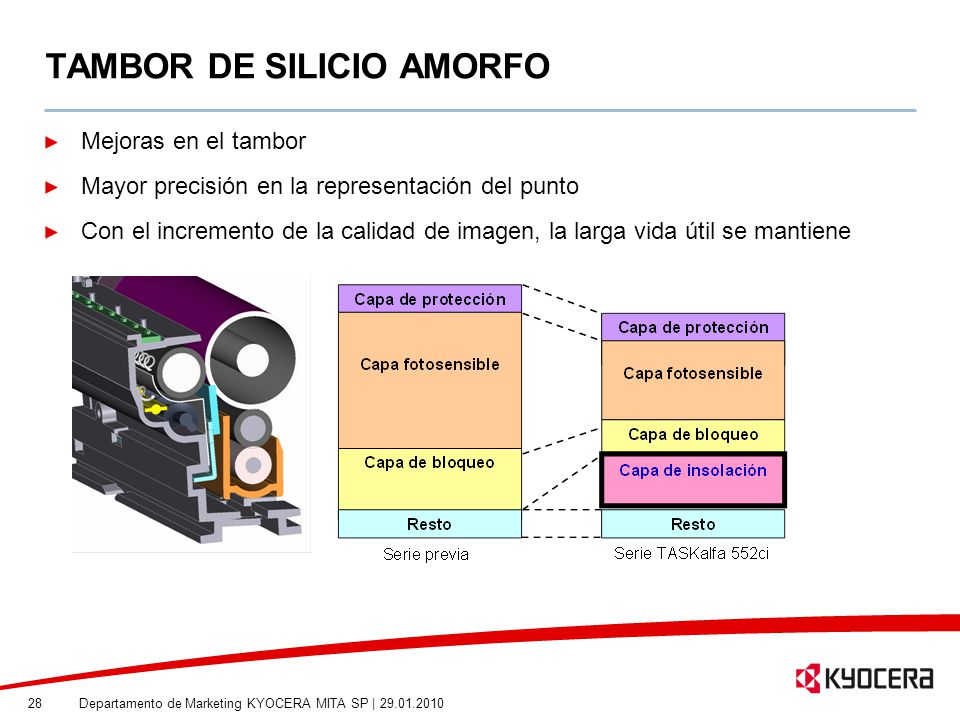 TAMBOR DE SILICIO AMORFO

Mejoras en el tambor

Mayor precisión en la representación del punto

Con el incremento de la calidad de imagen, la larga vida útil se mantiene

Capa de protección
Capa fotosensible
Capa de bloqueo
Resto
Serie previa

Capa de protección
Capa fotosensible
Capa de bloqueo
Capa de insolación
Resto
Serie TASKalfa 552ci

KYOCERA

28 Departamento de Marketing KYOCERA MITA SP | 29.01.2010